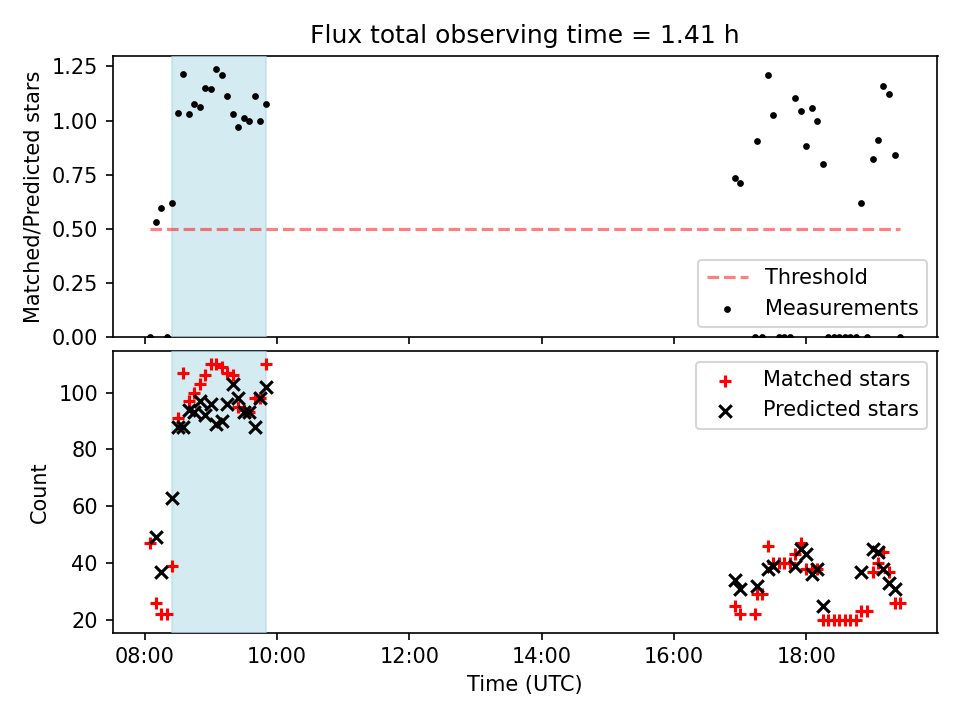 Flux total observing time = 1.41 h

Matched/Predicted stars

1.25
1.00
0.75
0.50
0.25
0.00

Threshold
Measurements

Count

100
80
60
40
20

Matched stars
Predicted stars

08:00
10:00
12:00
14:00
16:00
18:00

Time (UTC)